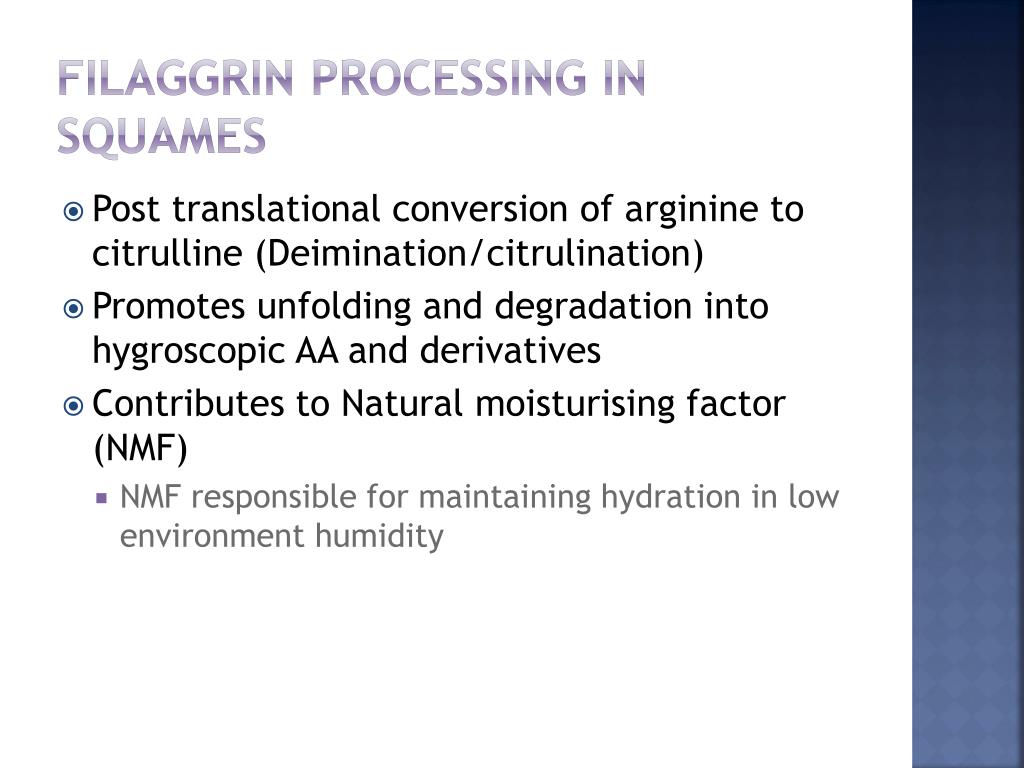 FILAGGRIN PROCESSING IN SQUAMES

Post translational conversion of arginine to citrulline (Deimination/citrulination)

Promotes unfolding and degradation into hygroscopic AA and derivatives

Contributes to Natural moisturising factor (NMF)

NMF responsible for maintaining hydration in low environment humidity